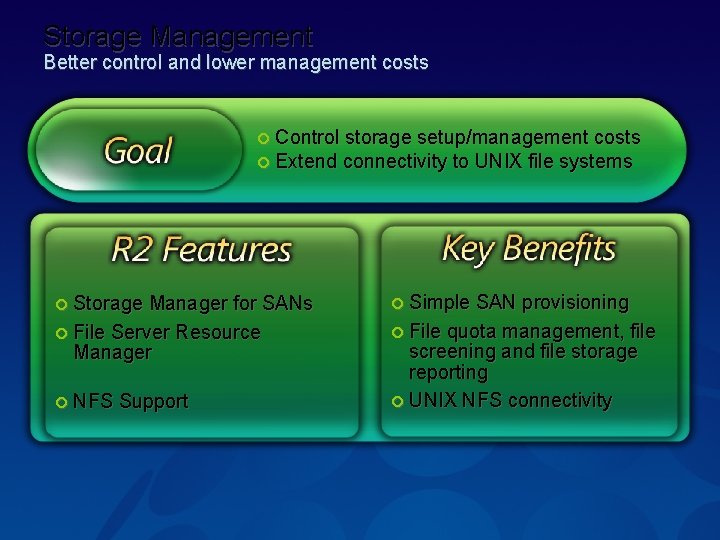 Storage Management
Better control and lower management costs

Goal

Control storage setup/management costs
Extend connectivity to UNIX file systems

R2 Features

Storage Manager for SANs
File Server Resource Manager
NFS Support

Key Benefits

Simple SAN provisioning
File quota management, file screening and file storage reporting
UNIX NFS connectivity